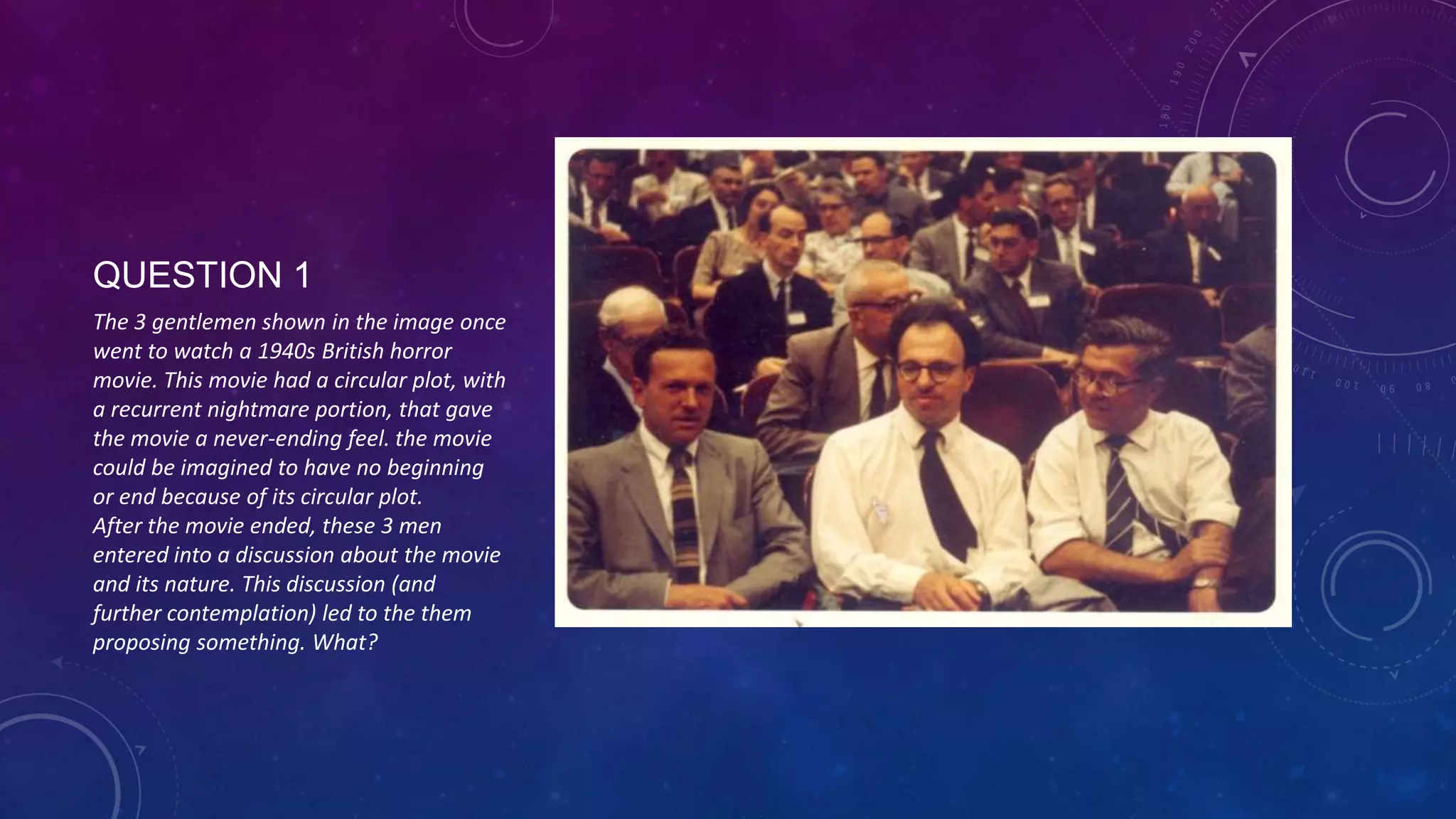 QUESTION 1

The 3 gentlemen shown in the image once went to watch a 1940s British horror movie. This movie had a circular plot, with a recurrent nightmare portion, that gave the movie a never-ending feel. the movie could be imagined to have no beginning or end because of its circular plot.
After the movie ended, these 3 men entered into a discussion about the movie and its nature. This discussion (and further contemplation) led to the them proposing something. What?